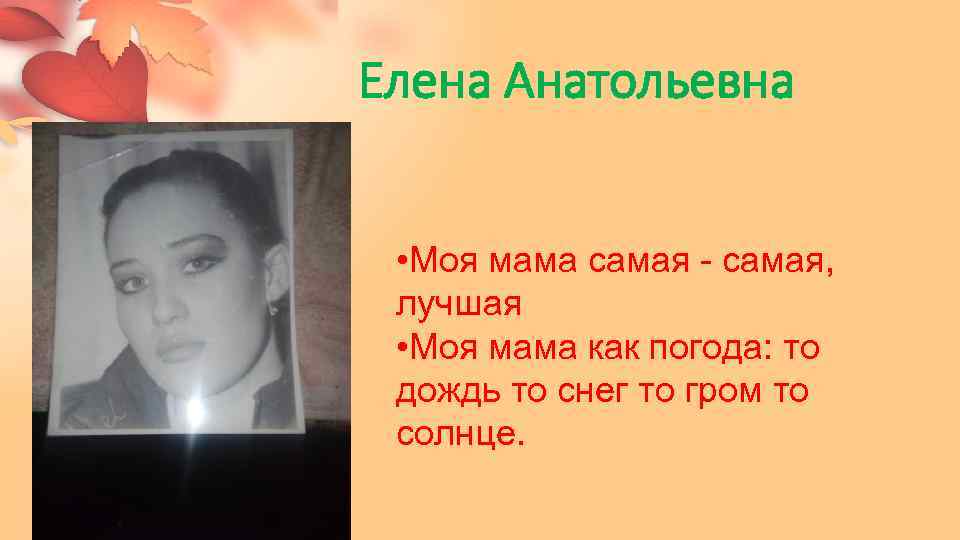 Елена Анатольевна

•Моя мама самая - самая, лучшая
•Моя мама как погода: то дождь то снег то гром то солнце.